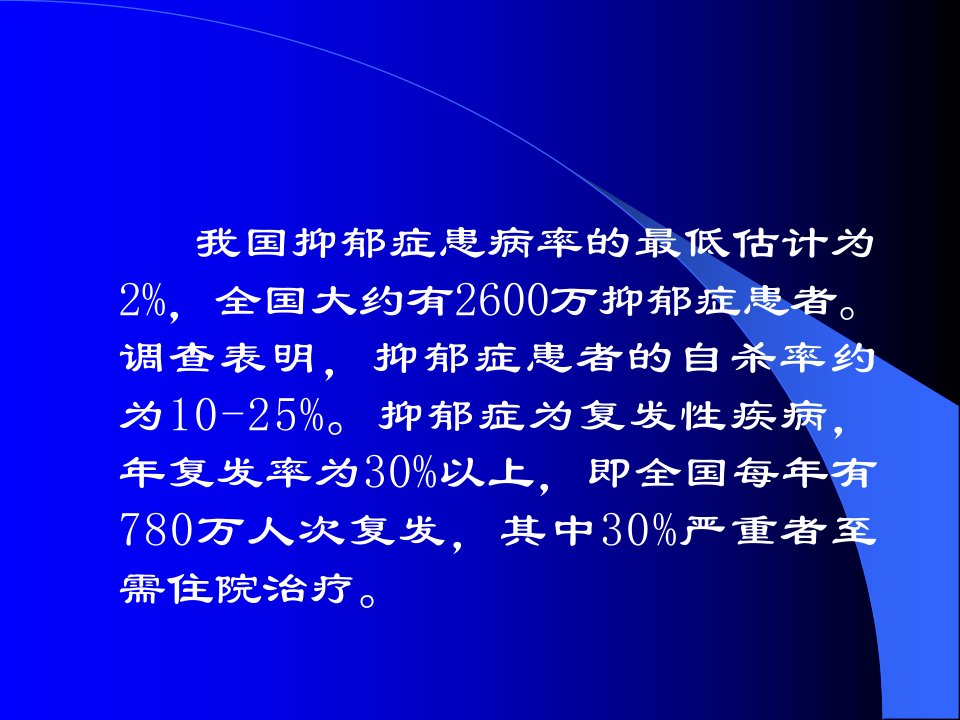 我国抑郁症患病率的最低估计为2%，全国大约有2600万抑郁症患者。调查表明，抑郁症患者的自杀率约为10-25%。抑郁症为复发性疾病，年复发率为30%以上，即全国每年有780万人次复发，其中30%严重者至需住院治疗。